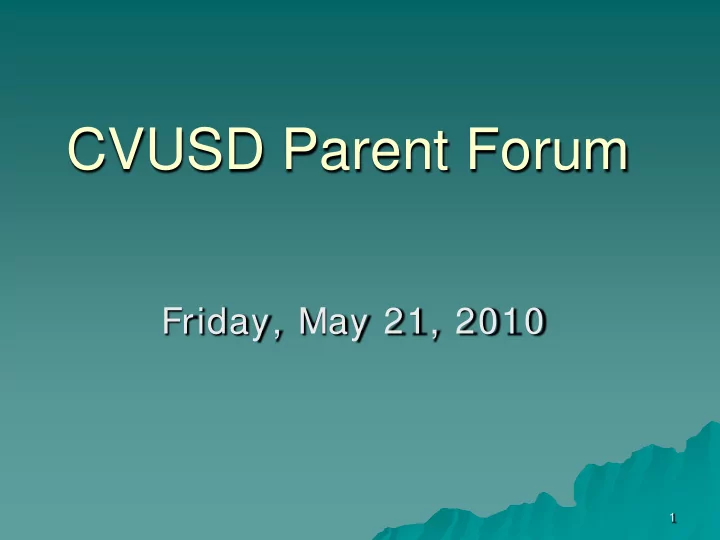 CVUSD Parent Forum

Friday, May 21, 2010

1